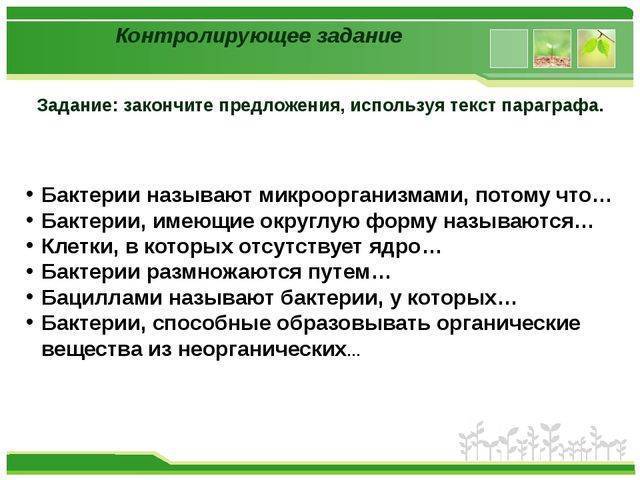 Контролирующее задание

Задание: закончите предложения, используя текст параграфа.

• Бактерии называют микроорганизмами, потому что…
• Бактерии, имеющие округлую форму называются…
• Клетки, в которых отсутствует ядро…
• Бактерии размножаются путем…
• Бациллами называют бактерии, у которых…
• Бактерии, способные образовывать органические вещества из неорганических…